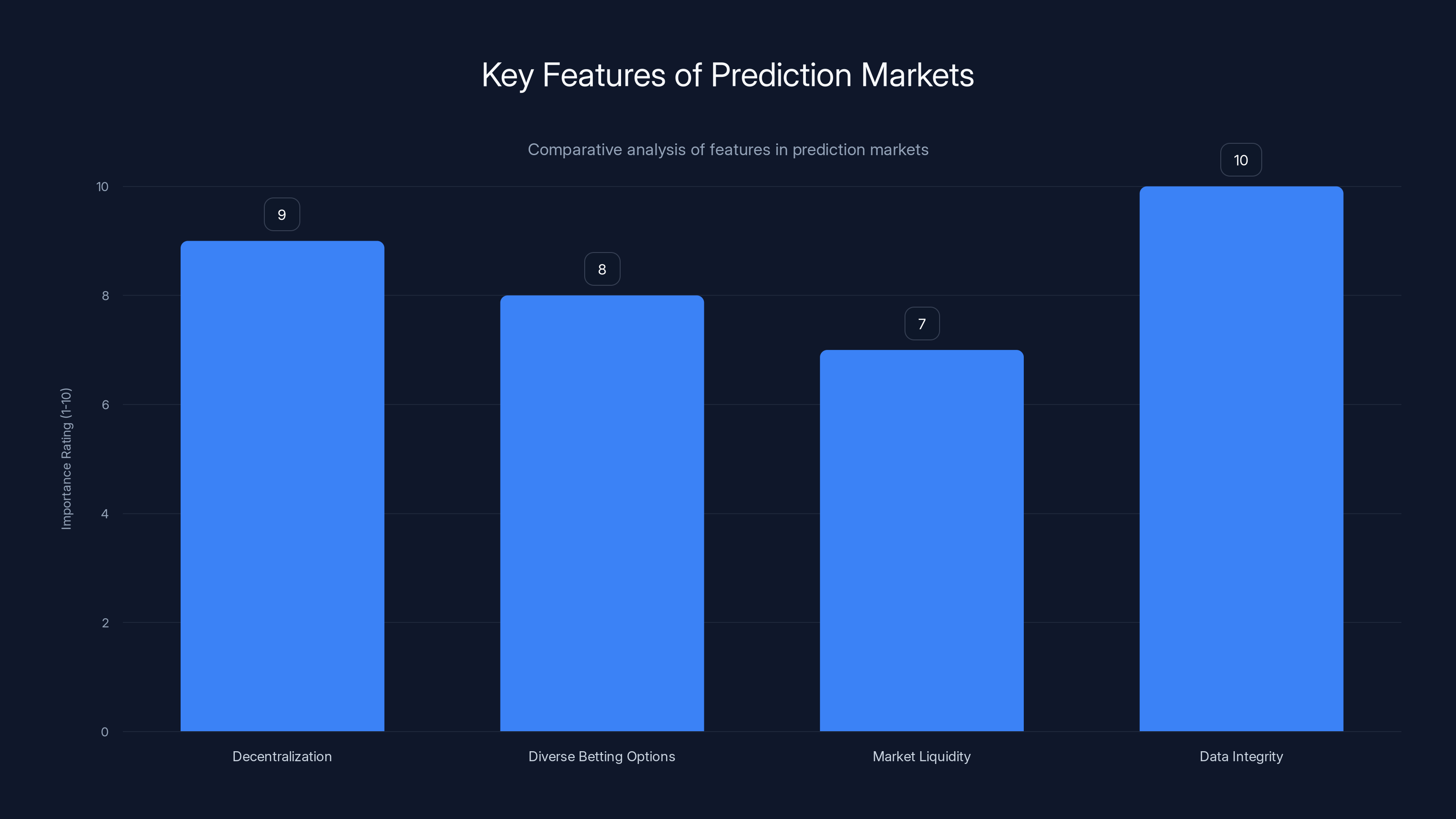 Key Features of Prediction Markets

Comparative analysis of features in prediction markets

Importance Rating (1-10)

10
8
6
4
2
0

9
8
7
10

Decentralization
Diverse Betting Options
Market Liquidity
Data Integrity